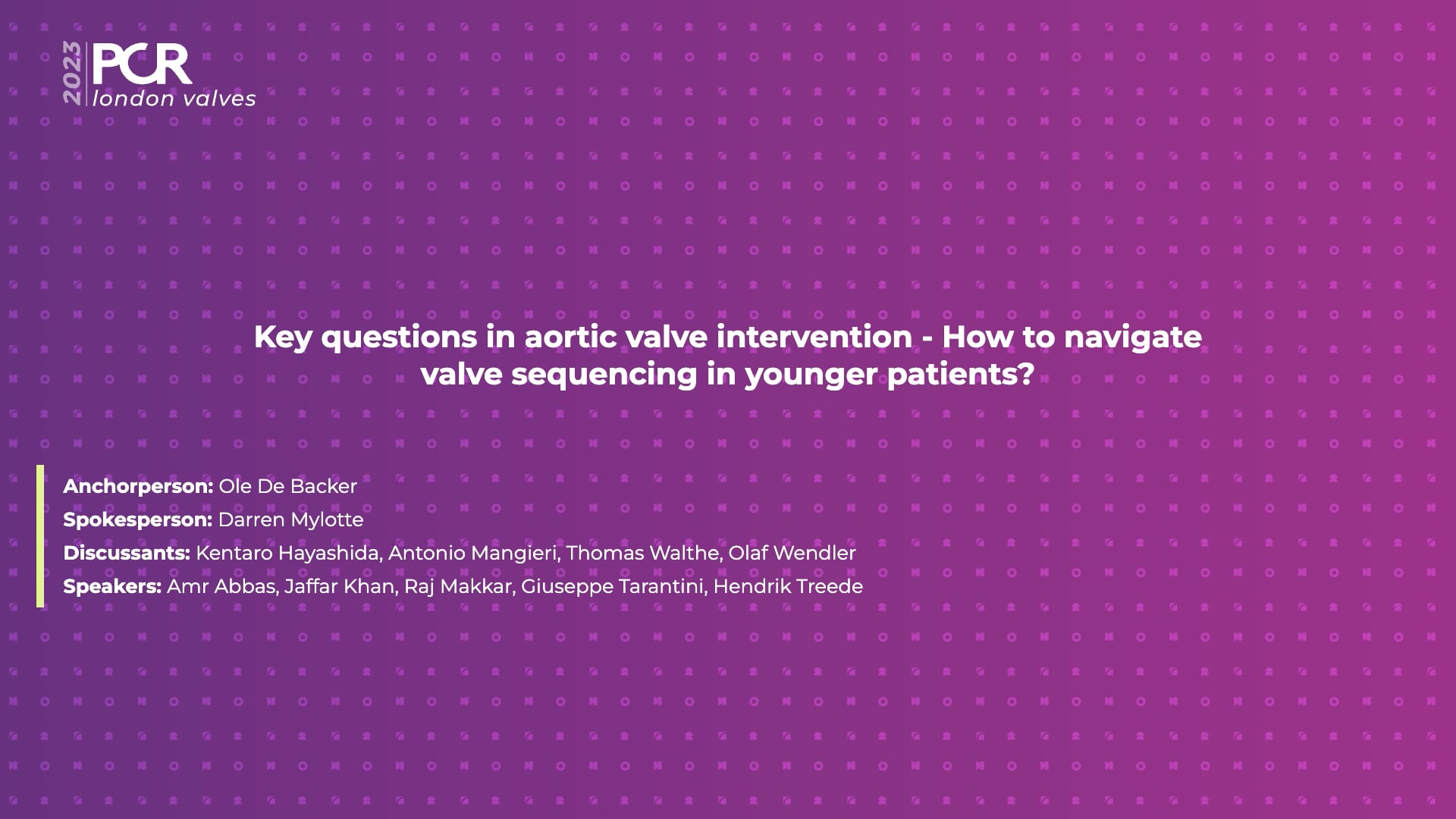 2023 PCR london valves

Key questions in aortic valve intervention - How to navigate valve sequencing in younger patients?

Anchorperson: Ole De Backer
Spokesperson: Darren Mylotte
Discussants: Kentaro Hayashida, Antonio Mangieri, Thomas Walthe, Olaf Wendler
Speakers: Amr Abbas, Jaffar Khan, Raj Makkar, Giuseppe Tarantini, Hendrik Treede